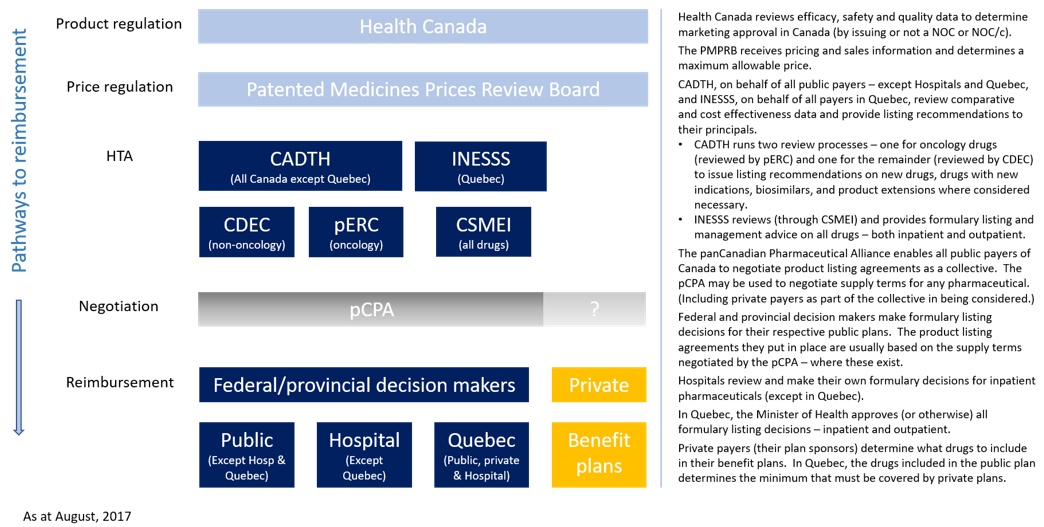 Pathways to reimbursement

Product regulation
Health Canada

Price regulation
Patented Medicines Prices Review Board

HTA
CADTH
(All Canada except Quebec)
INESSS
(Quebec)
CDEC
(non-oncology)
pERC
(oncology)
CSMEI
(all drugs)

Negotiation
pCPA
?

Reimbursement
Federal/provincial decision makers
Private
Public
(Except Hosp & Quebec)
Hospital
(Except Quebec)
Quebec
(Public, private & Hospital)
Benefit plans

As at August, 2017

Health Canada reviews efficacy, safety and quality data to determine marketing approval in Canada (by issuing or not a NOC or NOC/c).

The PMPRB receives pricing and sales information and determines a maximum allowable price.

CADTH, on behalf of all public payers – except Hospitals and Quebec, and INESSS, on behalf of all payers in Quebec, review comparative and cost effectiveness data and provide listing recommendations to their principals.
• CADTH runs two review processes – one for oncology drugs (reviewed by pERC) and one for the remainder (reviewed by CDEC) to issue listing recommendations on new drugs, drugs with new indications, biosimilars, and product extensions where considered necessary.
• INESSS reviews (through CSMEI) and provides formulary listing and management advice on all drugs – both inpatient and outpatient.

The panCanadian Pharmaceutical Alliance enables all public payers of Canada to negotiate product listing agreements as a collective. The pCPA may be used to negotiate supply terms for any pharmaceutical. (Including private payers as part of the collective in being considered.)

Federal and provincial decision makers make formulary listing decisions for their respective public plans. The product listing agreements they put in place are usually based on the supply terms negotiated by the pCPA – where these exist.

Hospitals review and make their own formulary decisions for inpatient pharmaceuticals (except in Quebec).

In Quebec, the Minister of Health approves (or otherwise) all formulary listing decisions – inpatient and outpatient.

Private payers (their plan sponsors) determine what drugs to include in their benefit plans. In Quebec, the drugs included in the public plan determines the minimum that must be covered by private plans.